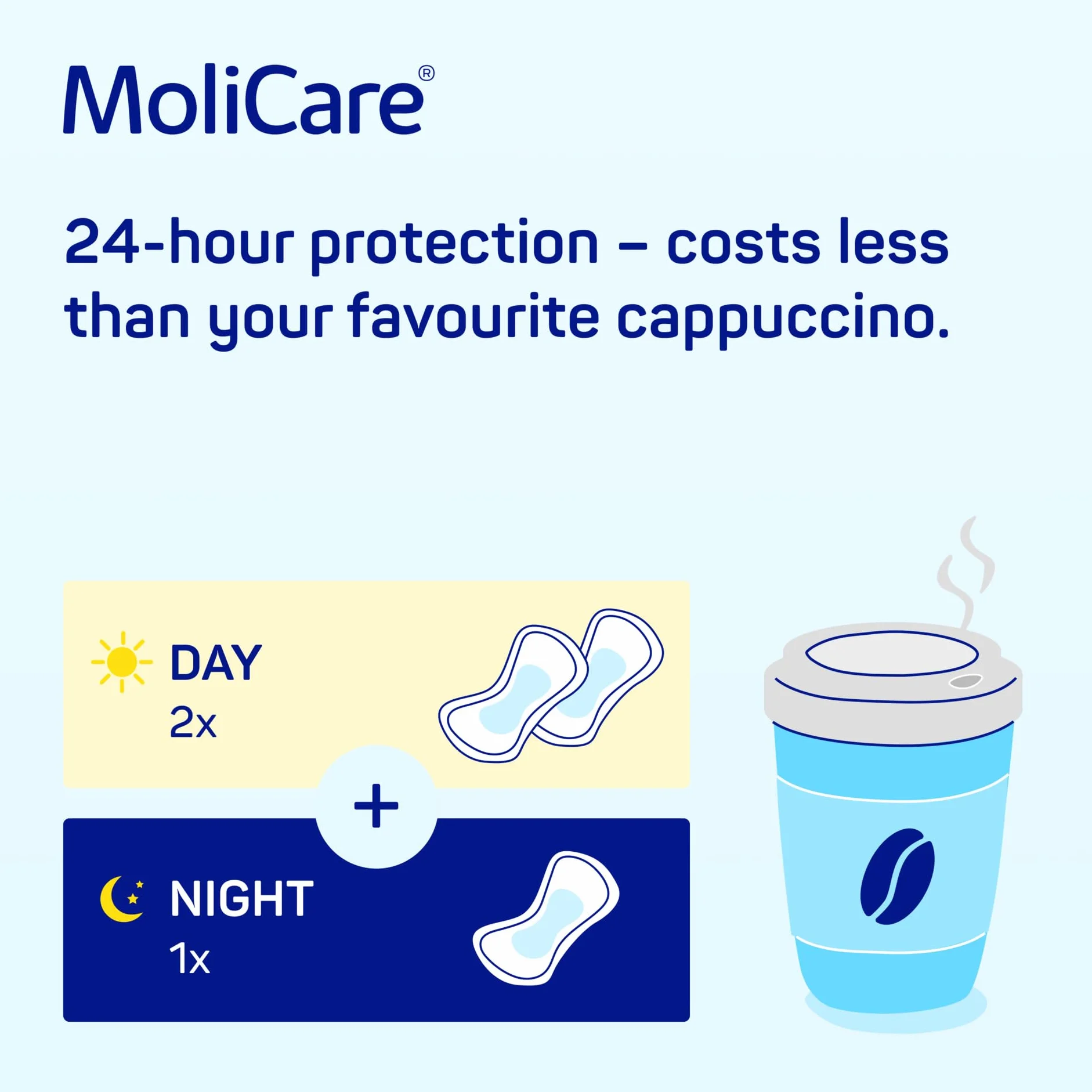 MoliCare®

24-hour protection – costs less than your favourite cappuccino.

DAY
2x

+

NIGHT
1x